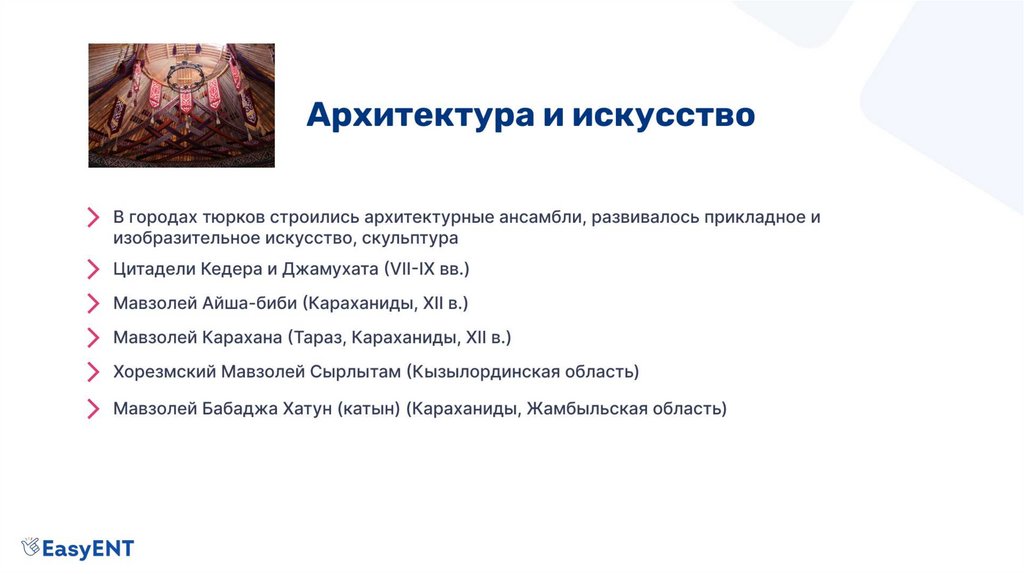 Архитектура и искусство

В городах тюрков строились архитектурные ансамбли, развивалось прикладное и изобразительное искусство, скульптура

Цитадели Кедера и Джамухата (VII-IX вв.)

Мавзолей Айша-биби (Караханиды, XII в.)

Мавзолей Карахана (Тараз, Караханиды, XII в.)

Хорезмский Мавзолей Сырлытам (Кызылординская область)

Мавзолей Бабаджа Хатун (катын) (Караханиды, Жамбыльская область)

EasyENT